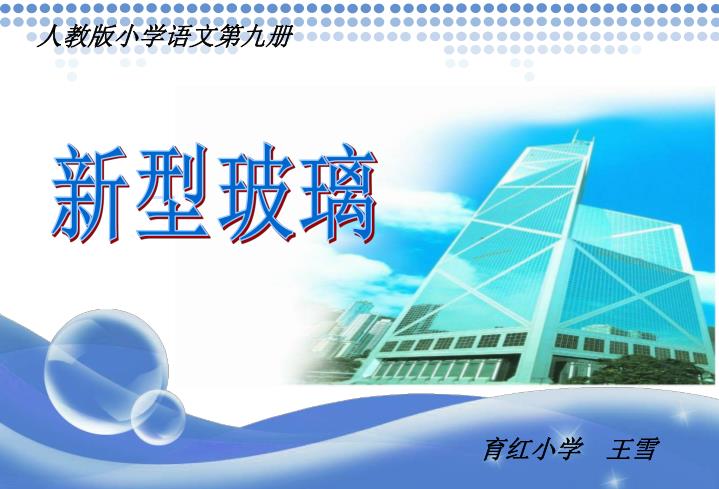 人教版小学语文第九册

新型玻璃

育红小学　王雪